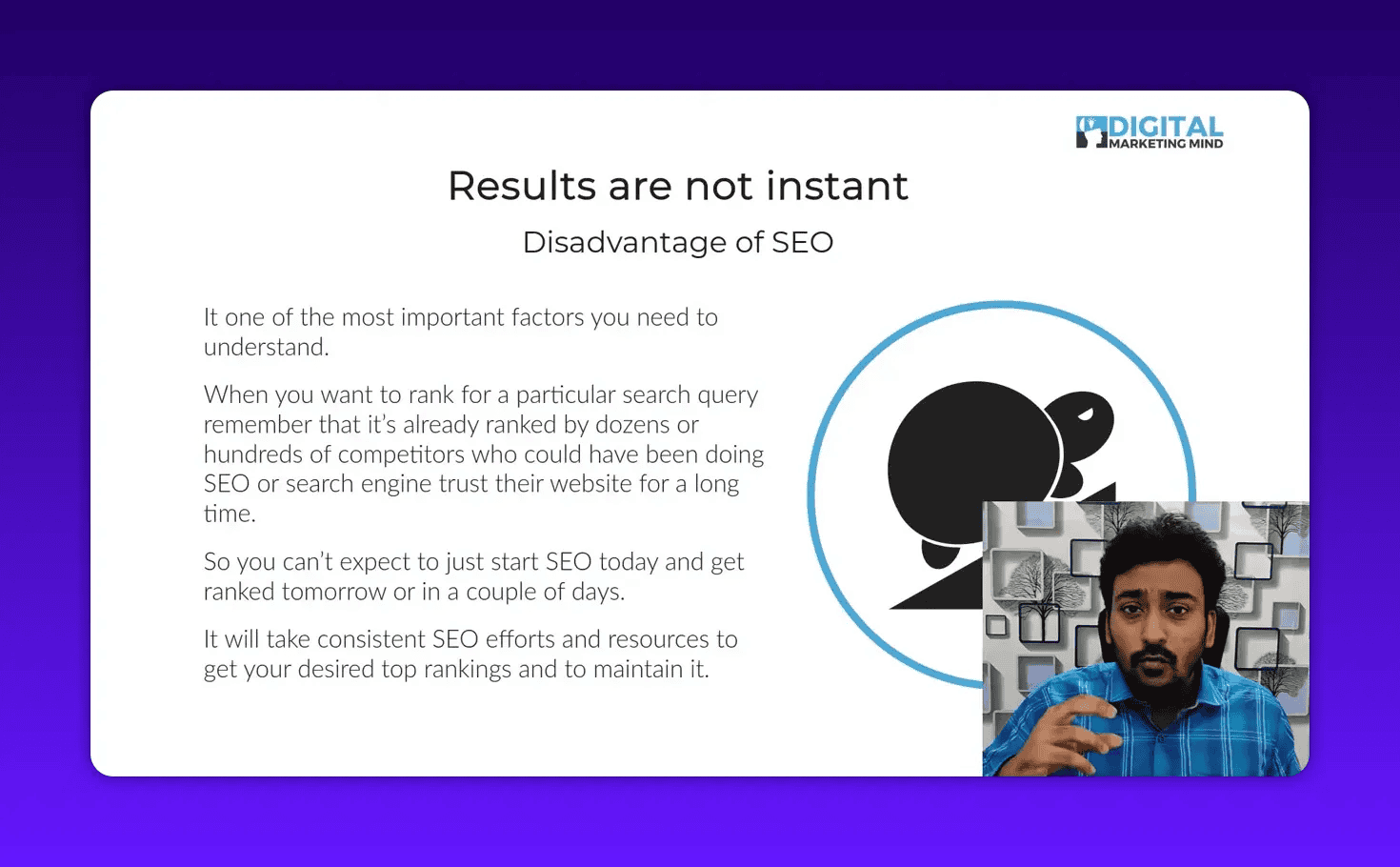 DIGITAL MARKETING MIND

Results are not instant

Disadvantage of SEO

It one of the most important factors you need to understand.

When you want to rank for a particular search query remember that it's already ranked by dozens or hundreds of competitors who could have been doing SEO or search engine trust their website for a long time.

So you can't expect to just start SEO today and get ranked tomorrow or in a couple of days.

It will take consistent SEO efforts and resources to get your desired top rankings and to maintain it.